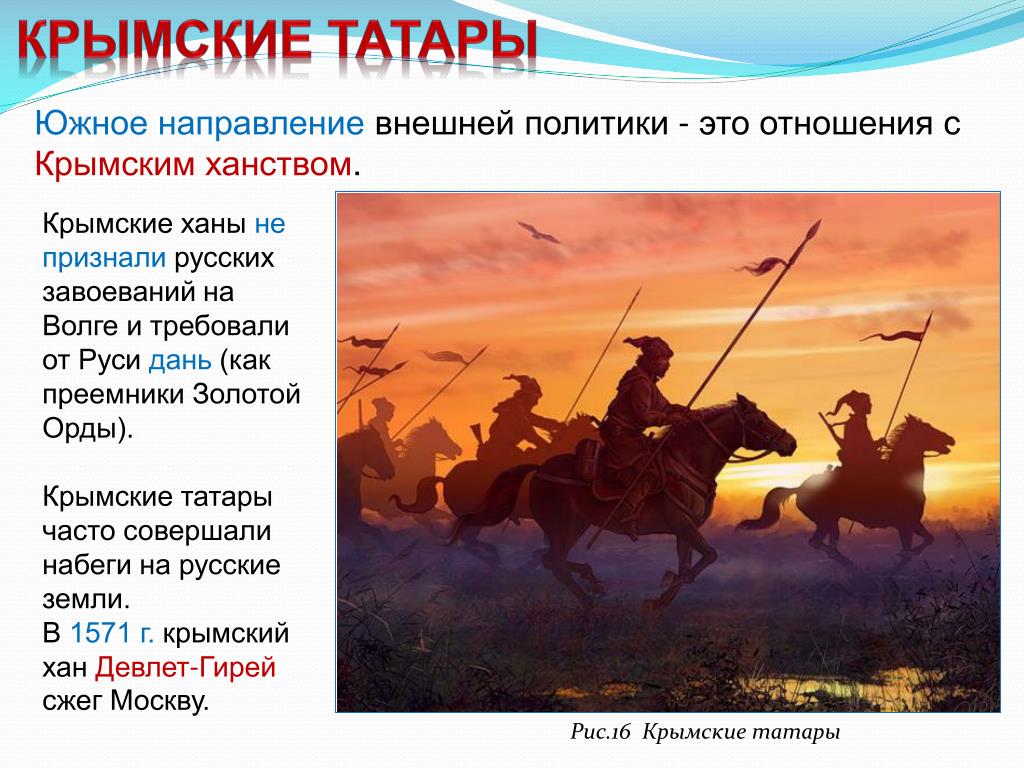 КРЫМСКИЕ ТАТАРЫ

Южное направление внешней политики - это отношения с Крымским ханством.

Крымские ханы не признали русских завоеваний на Волге и требовали от Руси дань (как преемники Золотой Орды).

Крымские татары часто совершали набеги на русские земли.
В 1571 г. крымский хан Девлет-Гирей сжег Москву.

Рис.16 Крымские татары